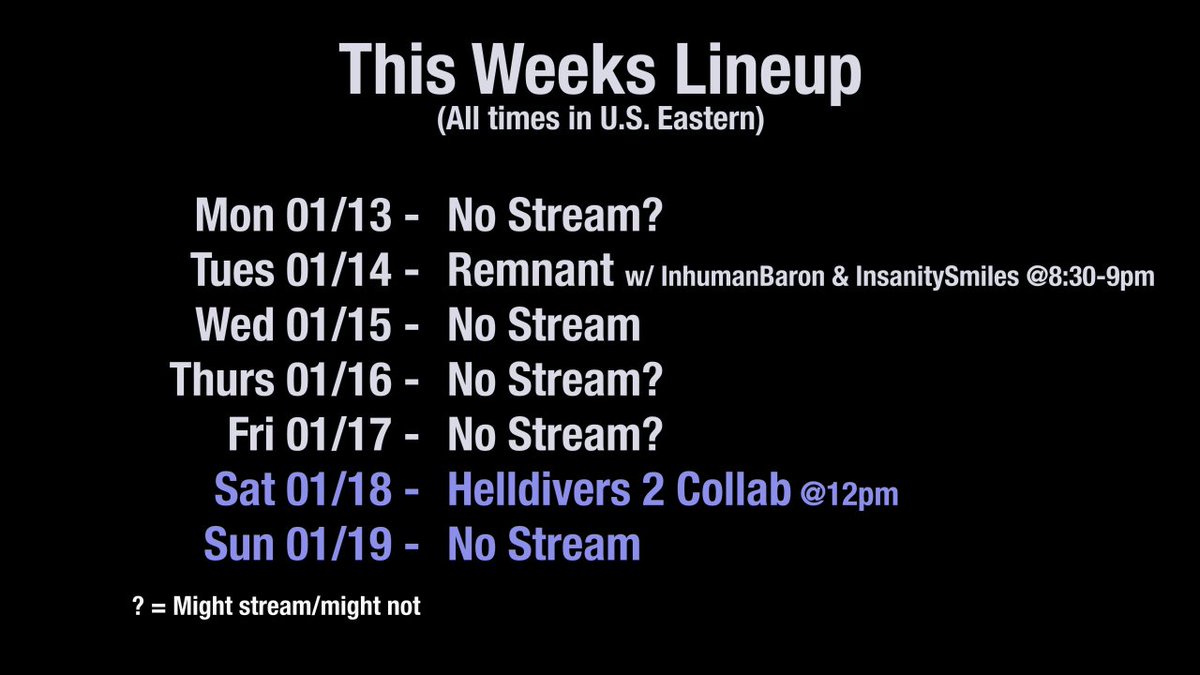 This Weeks Lineup
(All times in U.S. Eastern)

Mon 01/13 - No Stream?
Tues 01/14 - Remnant w/ InhumanBaron & InsanitySmiles @8:30-9pm
Wed 01/15 - No Stream
Thurs 01/16 - No Stream?
Fri 01/17 - No Stream?
Sat 01/18 - Helldivers 2 Collab @12pm
Sun 01/19 - No Stream

? = Might stream/might not